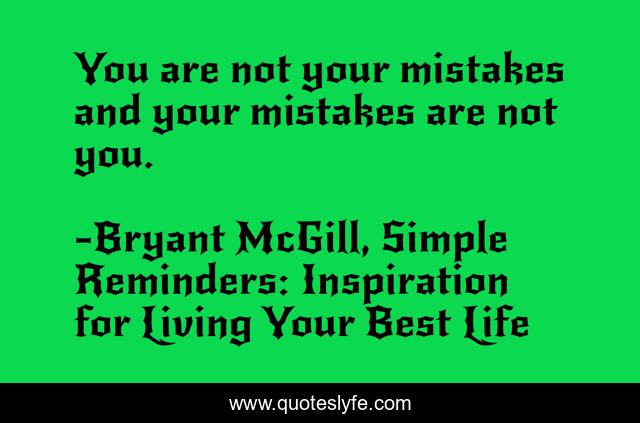 You are not your mistakes and your mistakes are not you.

-Bryant McGill, Simple Reminders: Inspiration for Living Your Best Life

www.quoteslyfe.com